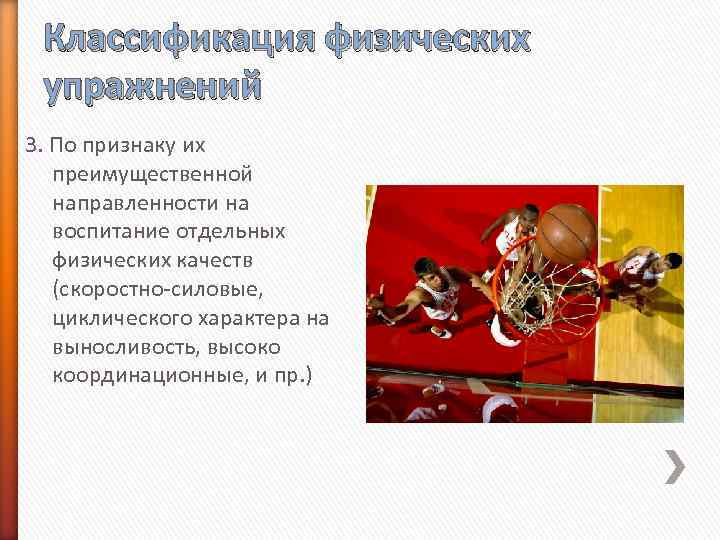 Классификация физических упражнений

3. По признаку их преимущественной направленности на воспитание отдельных физических качеств (скоростно-силовые, циклического характера на выносливость, высоко координационные, и пр.)